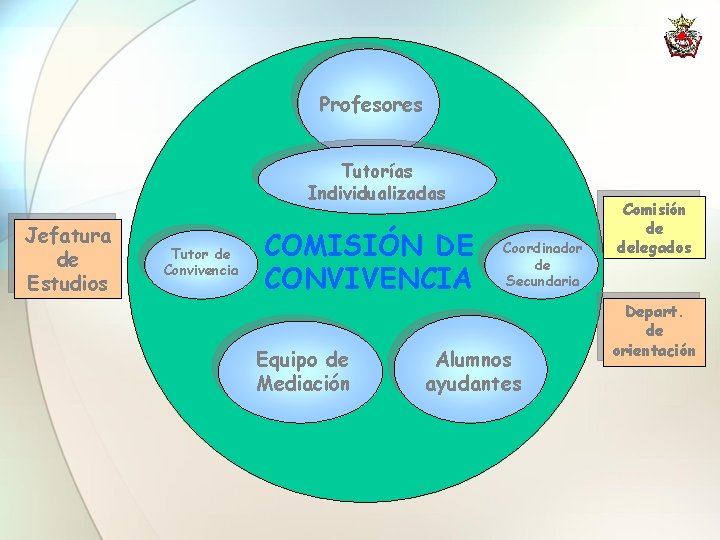 Profesores

Tutorías Individualizadas

Jefatura de Estudios

Tutor de Convivencia

COMISIÓN DE CONVIVENCIA

Coordinador de Secundaria

Comisión de delegados

Depart. de orientación

Equipo de Mediación

Alumnos ayudantes